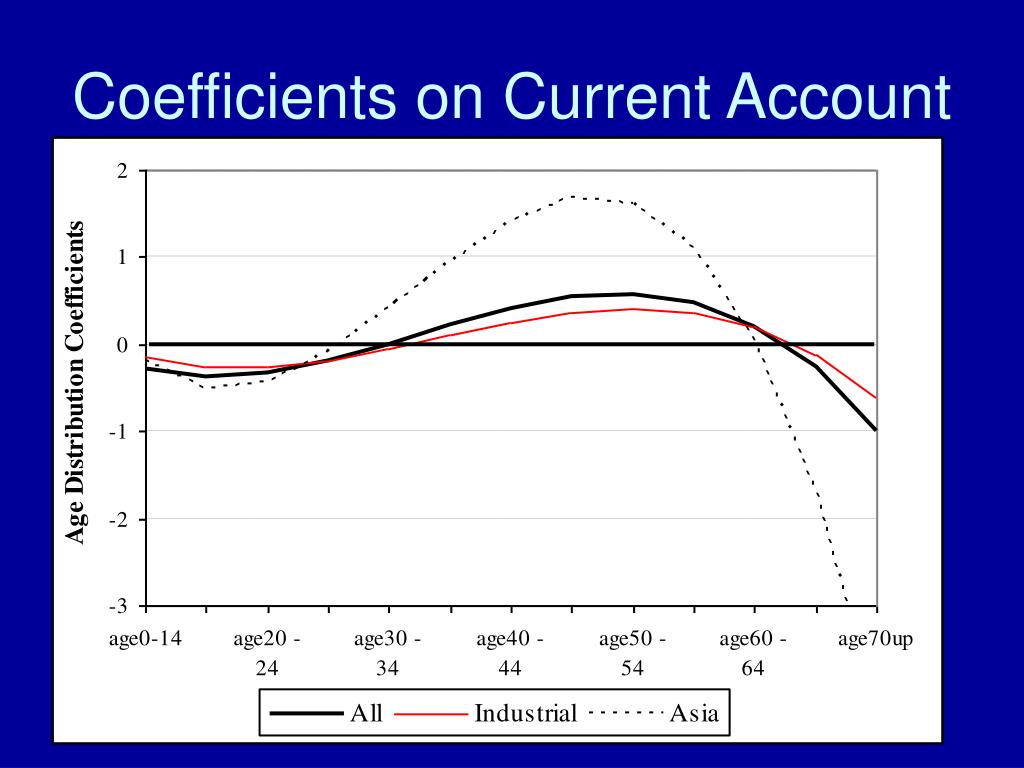 Coefficients on Current Account

Age Distribution Coefficients

2
1
0
-1
-2
-3

age0-14
age20 - 24
age30 - 34
age40 - 44
age50 - 54
age60 - 64
age70up

All
Industrial
Asia